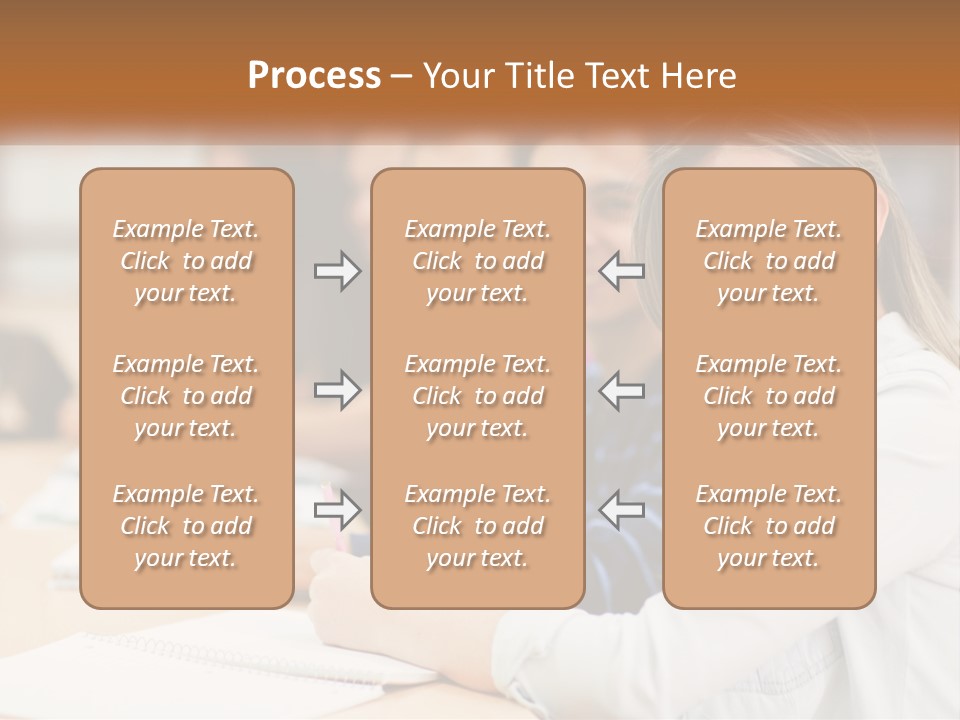 Process – Your Title Text Here

Example Text. Click to add your text.

Example Text. Click to add your text.

Example Text. Click to add your text.

Example Text. Click to add your text.

Example Text. Click to add your text.

Example Text. Click to add your text.

Example Text. Click to add your text.

Example Text. Click to add your text.

Example Text. Click to add your text.